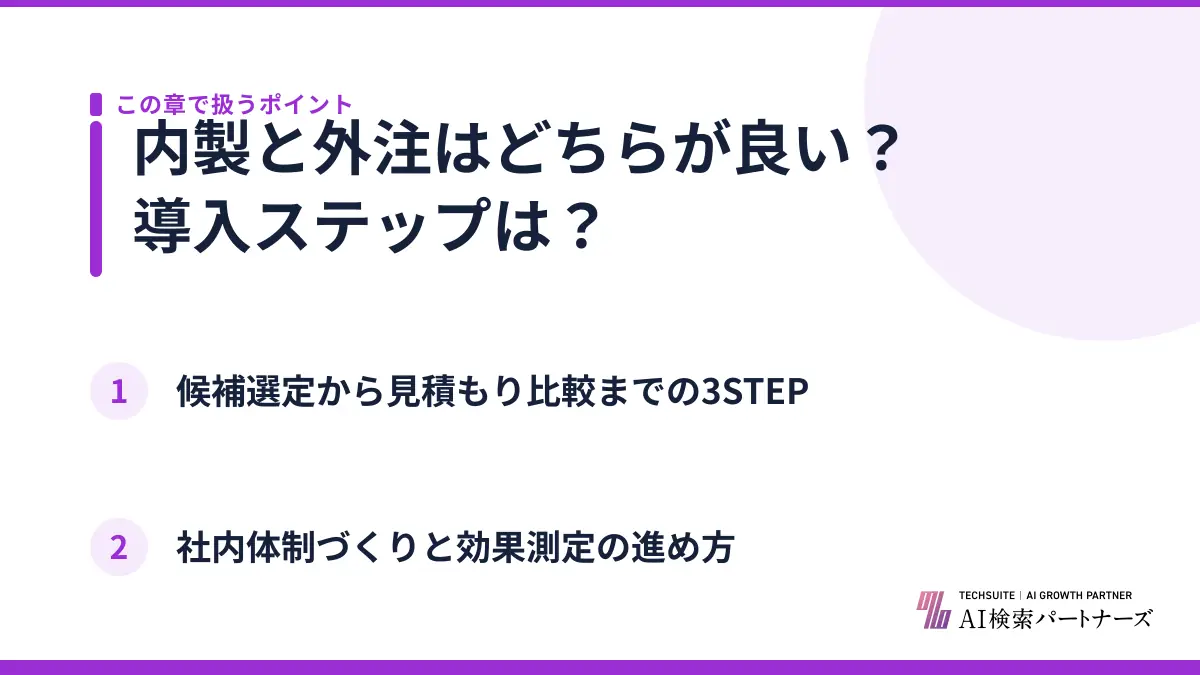 この章で扱うポイント

内製と外注はどちらが良い？
導入ステップは？

1 候補選定から見積もり比較までの3STEP

2 社内体制づくりと効果測定の進め方

TECHSUITE | AI GROWTH PARTNER
AI検索パートナーズ